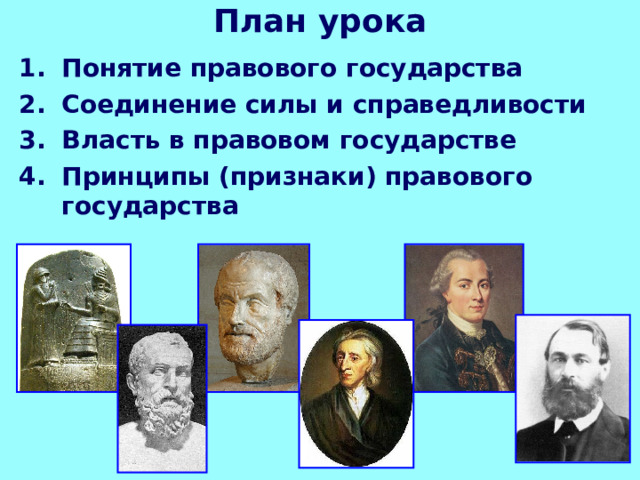 План урока

1. Понятие правового государства
2. Соединение силы и справедливости
3. Власть в правовом государстве
4. Принципы (признаки) правового государства